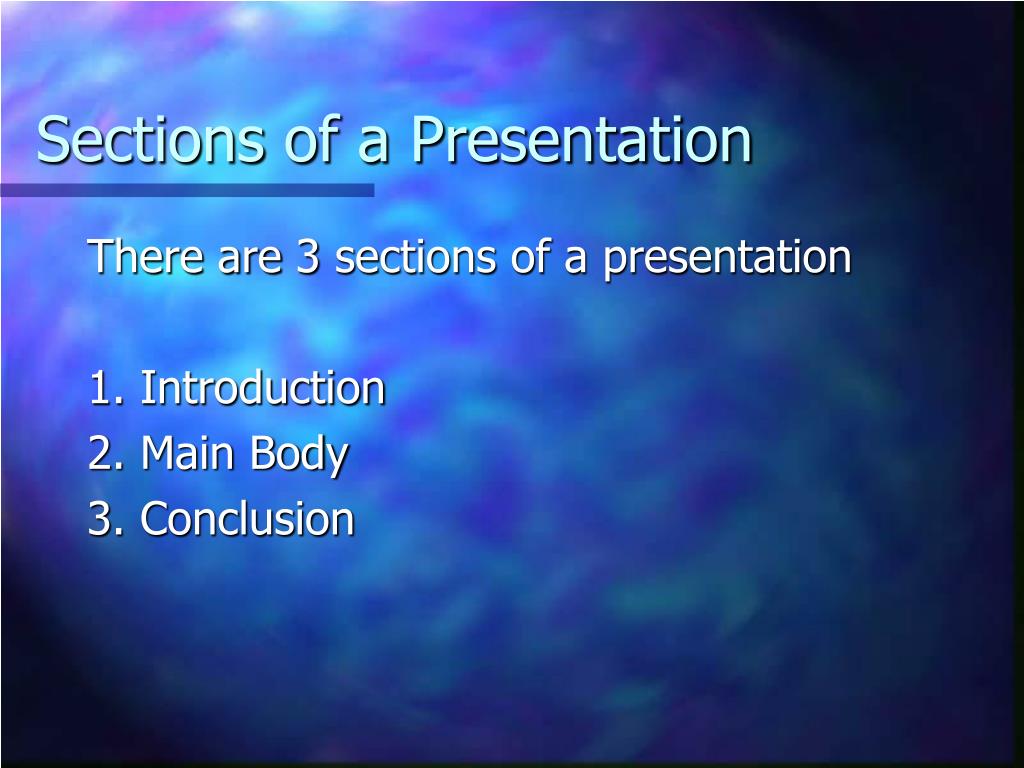 Sections of a Presentation

There are 3 sections of a presentation

1. Introduction
2. Main Body
3. Conclusion